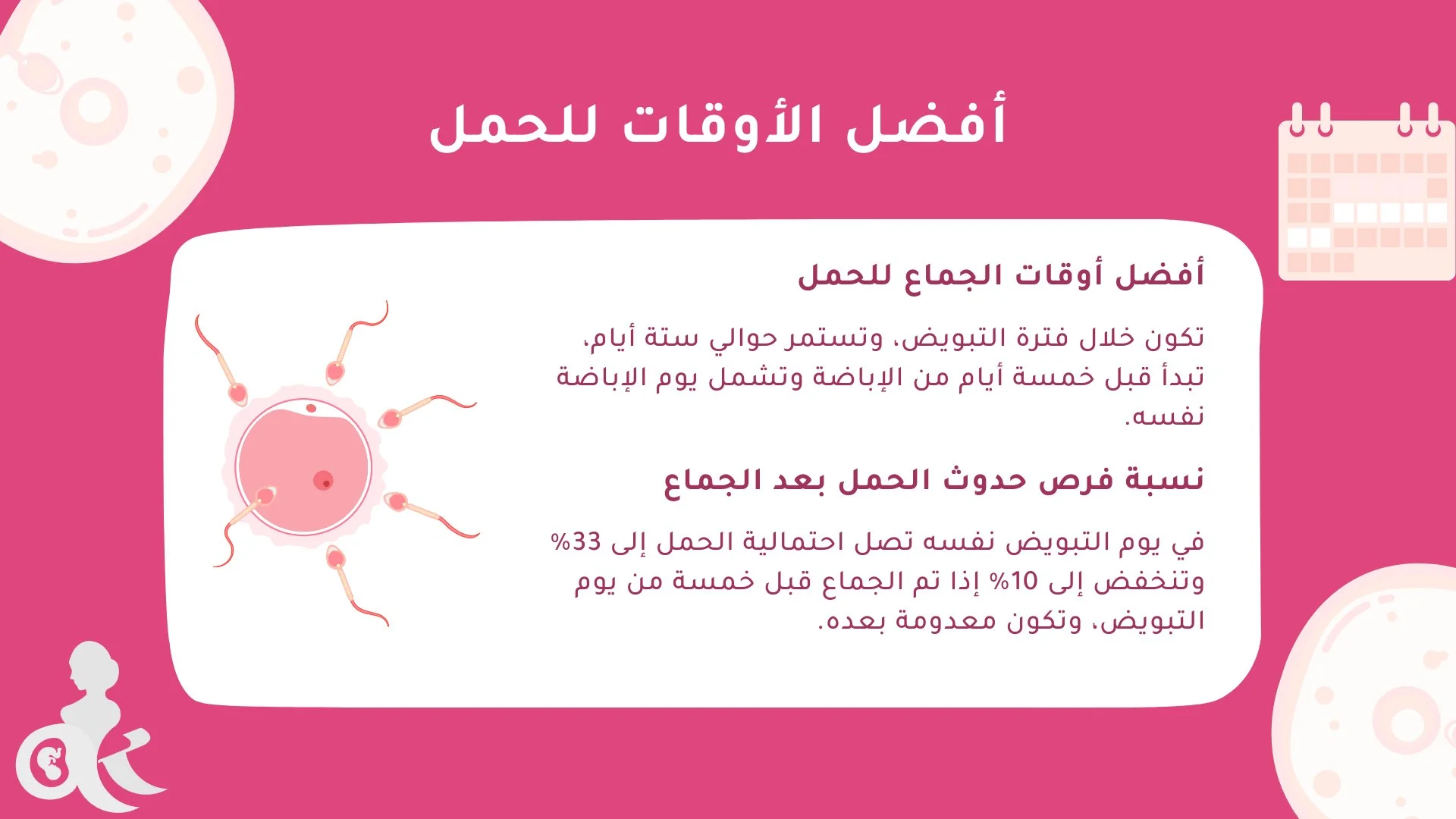 أفضل الأوقات للحمل

أفضل أوقات الجماع للحمل

تكون خلال فترة التبويض، وتستمر حوالي ستة أيام، تبدأ قبل خمسة أيام من الإباضة وتشمل يوم الإباضة نفسه.

نسبة فرص حدوث الحمل بعد الجماع

في يوم التبويض نفسه تصل احتمالية الحمل إلى 33% وتنخفض إلى 10% إذا تم الجماع قبل خمسة من يوم التبويض، وتكون معدومة بعده.